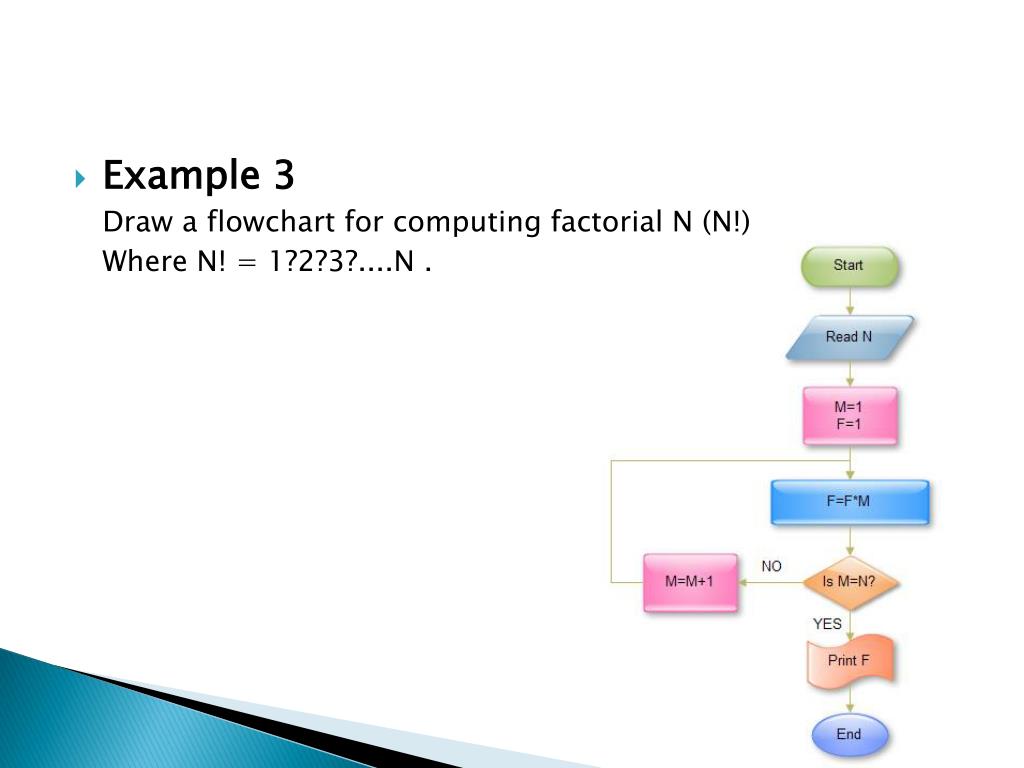 Example 3

Draw a flowchart for computing factorial N (N!) Where N! = 1?2?3?....N .

Start

Read N

M=1
F=1

F=F*M

Is M=N?

NO

M=M+1

YES

Print F

End